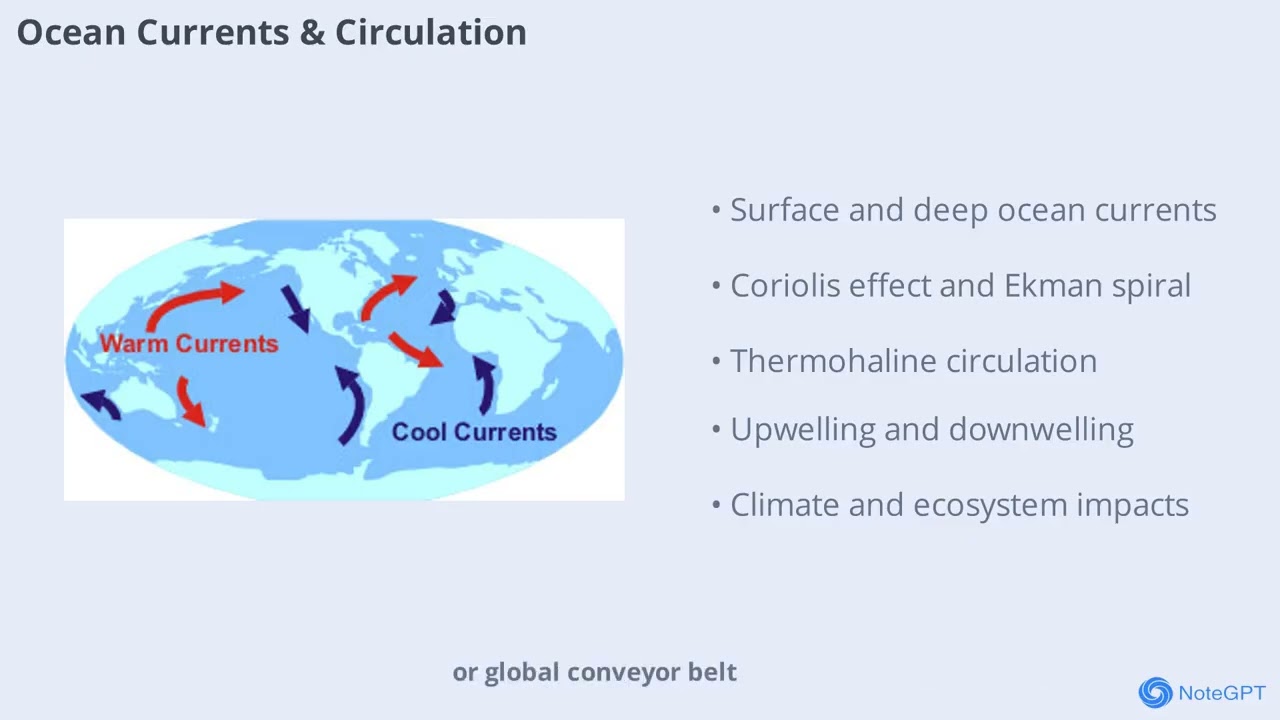 Ocean Currents & Circulation

Warm Currents

Cool Currents

• Surface and deep ocean currents

• Coriolis effect and Ekman spiral

• Thermohaline circulation

• Upwelling and downwelling

• Climate and ecosystem impacts

or global conveyor belt

NoteGPT